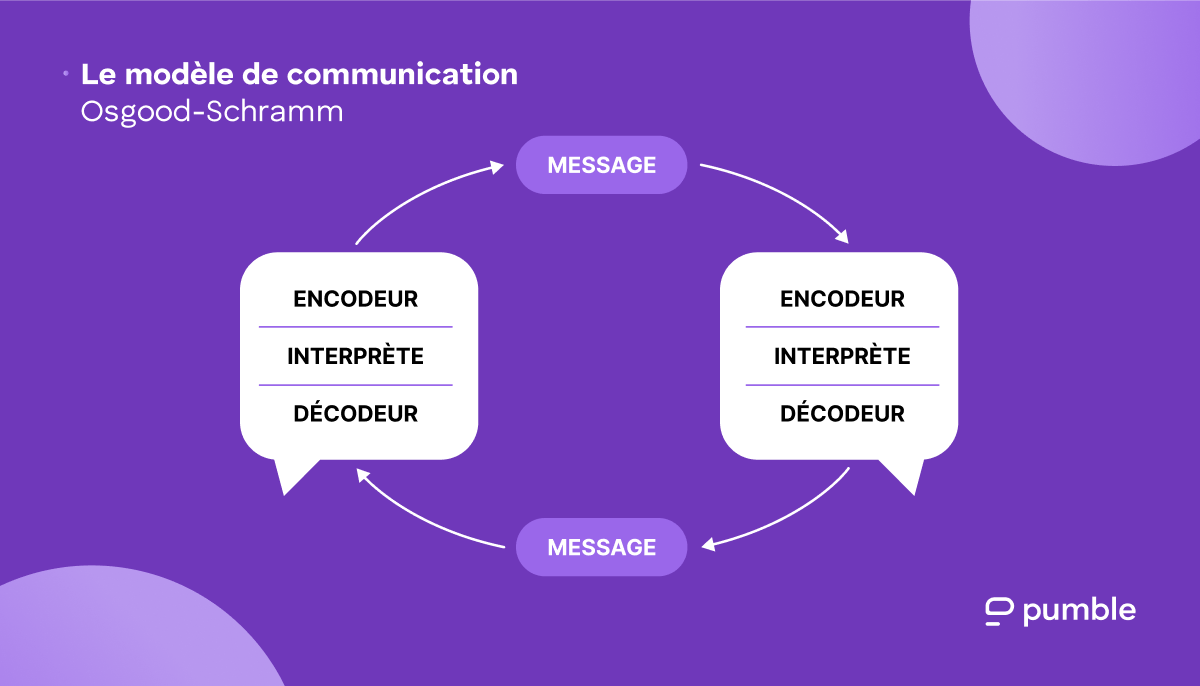 Le modèle de communication
Osgood-Schramm

MESSAGE

ENCODEUR
INTERPRÈTE
DÉCODEUR

ENCODEUR
INTERPRÈTE
DÉCODEUR

MESSAGE

pumble